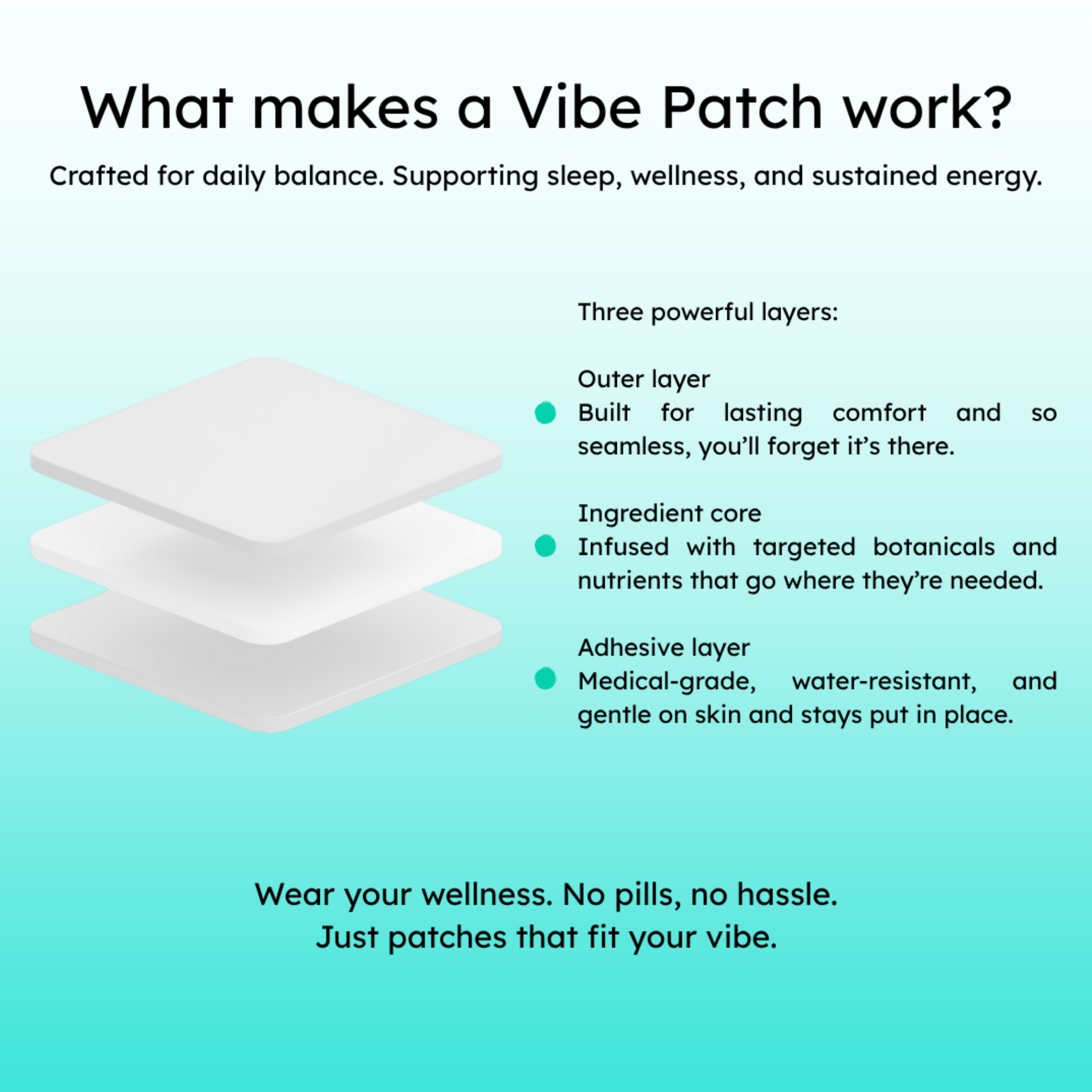 What makes a Vibe Patch work?

Crafted for daily balance. Supporting sleep, wellness, and sustained energy.

Three powerful layers:

Outer layer
Built for lasting comfort and so seamless, you'll forget it's there.

Ingredient core
Infused with targeted botanicals and nutrients that go where they're needed.

Adhesive layer
Medical-grade, water-resistant, and gentle on skin and stays put in place.

Wear your wellness. No pills, no hassle.
Just patches that fit your vibe.